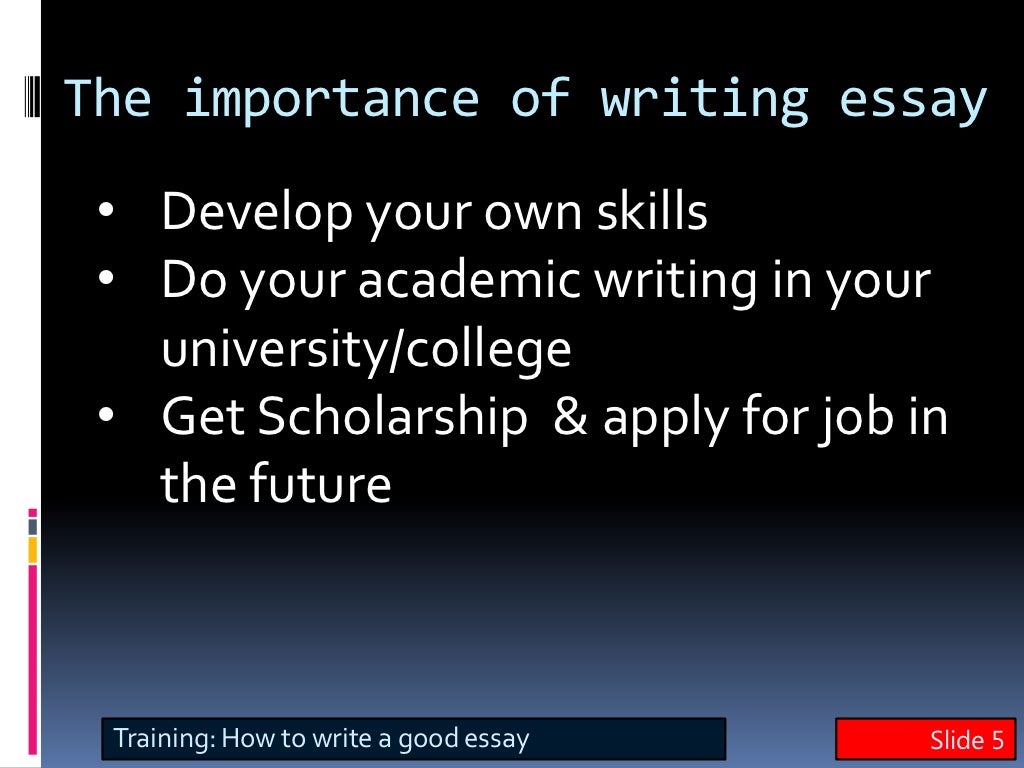 The importance of writing essay

• Develop your own skills
• Do your academic writing in your university/college
• Get Scholarship & apply for job in the future

Training: How to write a good essay

Slide 5